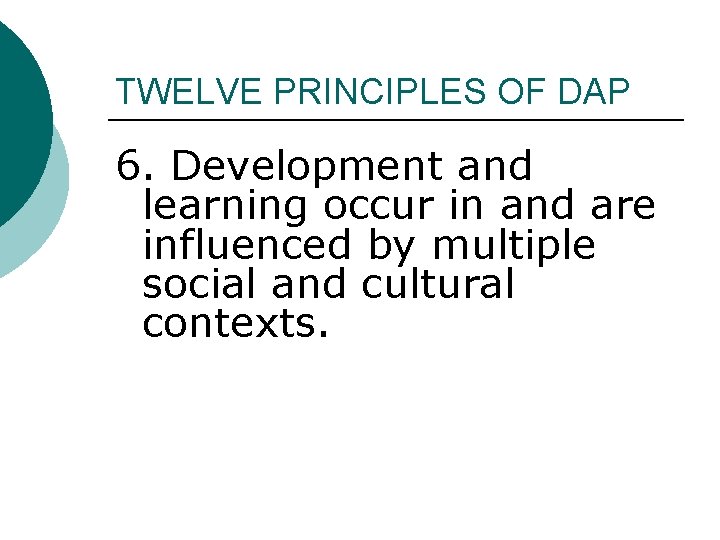 TWELVE PRINCIPLES OF DAP

6. Development and learning occur in and are influenced by multiple social and cultural contexts.